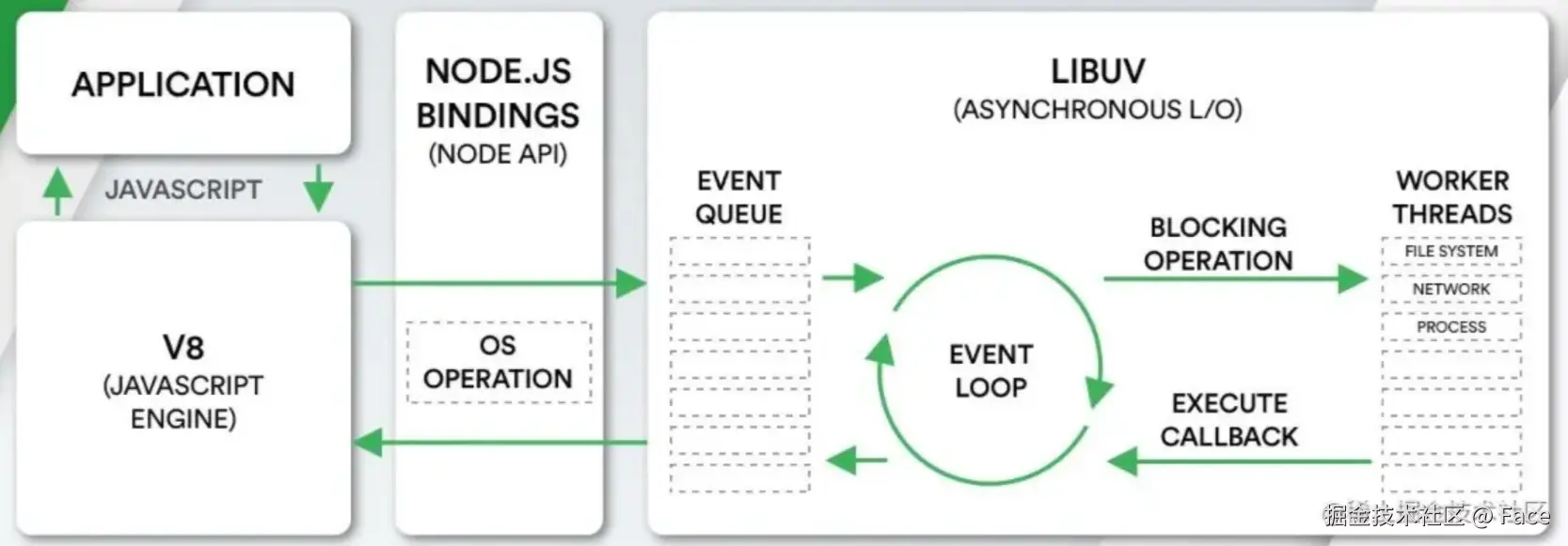 APPLICATION

JAVASCRIPT

V8
(JAVASCRIPT ENGINE)

NODE.JS BINDINGS
(NODE API)

OS OPERATION

LIBUV
(ASYNCHRONOUS L/O)

EVENT QUEUE

EVENT LOOP

BLOCKING OPERATION

EXECUTE CALLBACK

WORKER THREADS

FILE SYSTEM

NETWORK

PROCESS

掘金技术社区 @ Face